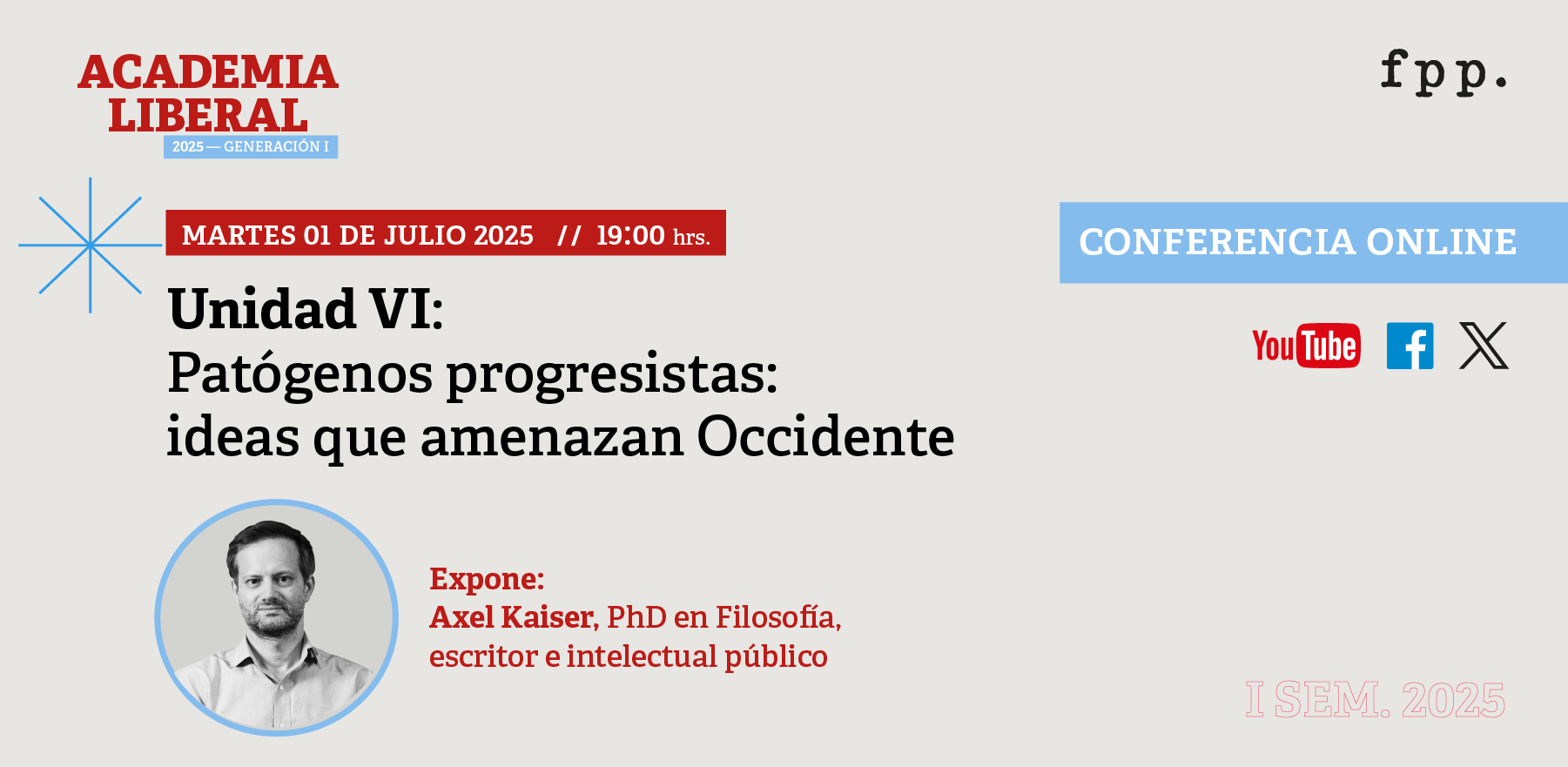 ACADEMIA LIBERAL
2025 — GENERACIÓN I

fpp.

MARTES 01 DE JULIO 2025 // 19:00 hrs.

CONFERENCIA ONLINE

Unidad VI:
Patógenos progresistas:
ideas que amenazan Occidente

YouTube

Expone:
Axel Kaiser, PhD en Filosofía, escritor e intelectual público

I SEM. 2025